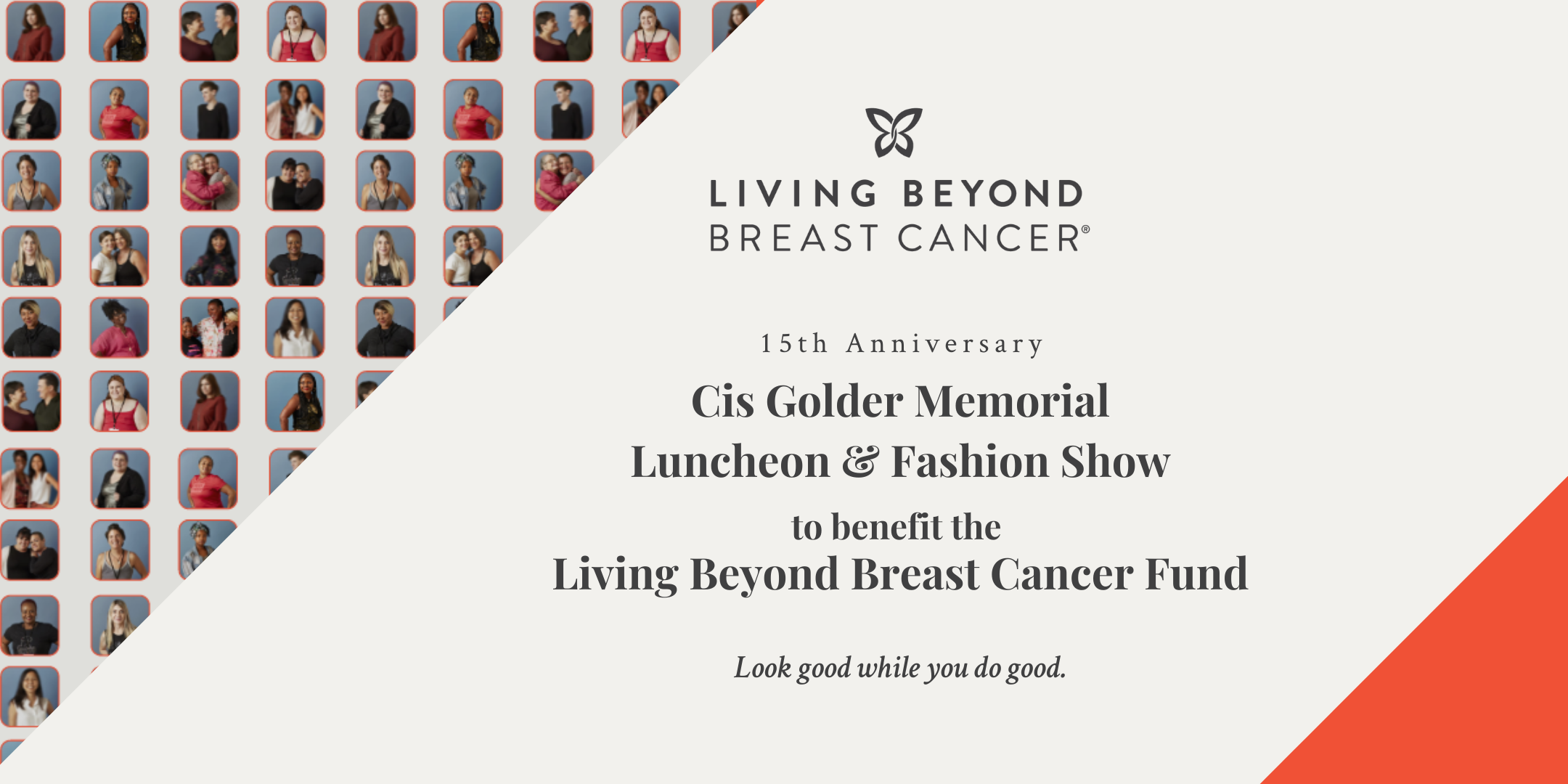 LIVING BEYOND
BREAST CANCER®

15th Anniversary

Cis Golder Memorial
Luncheon & Fashion Show

to benefit the
Living Beyond Breast Cancer Fund

Look good while you do good.